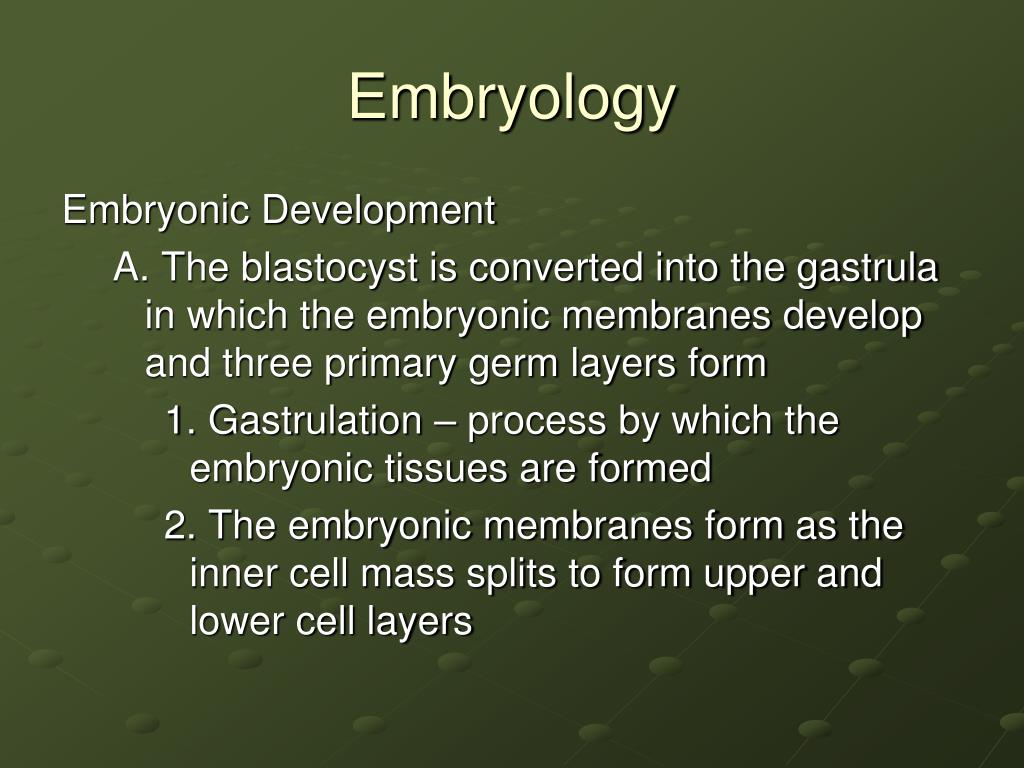 Embryology

Embryonic Development

A. The blastocyst is converted into the gastrula in which the embryonic membranes develop and three primary germ layers form

1. Gastrulation – process by which the embryonic tissues are formed

2. The embryonic membranes form as the inner cell mass splits to form upper and lower cell layers